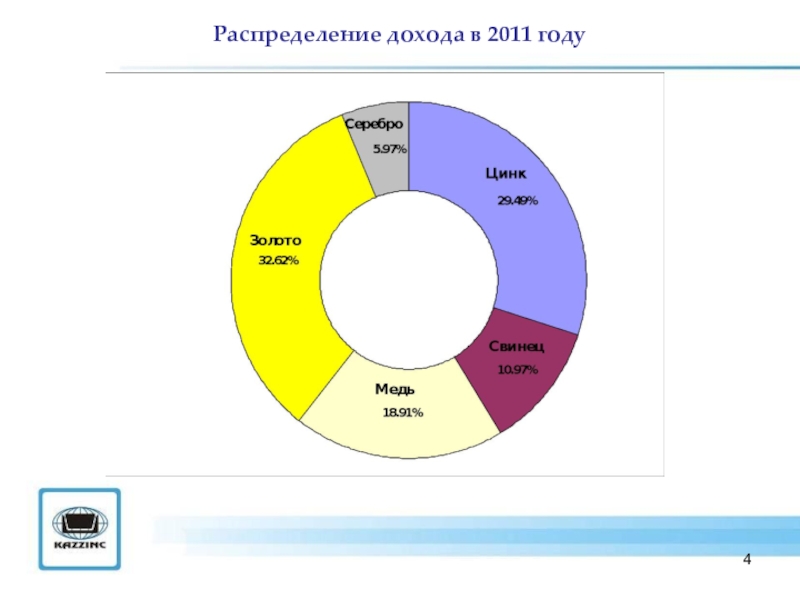 Распределение дохода в 2011 году

Серебро
5.97%

Цинк
29.49%

Золото
32.62%

Свинец
10.97%

Медь
18.91%

KAZZINC

4